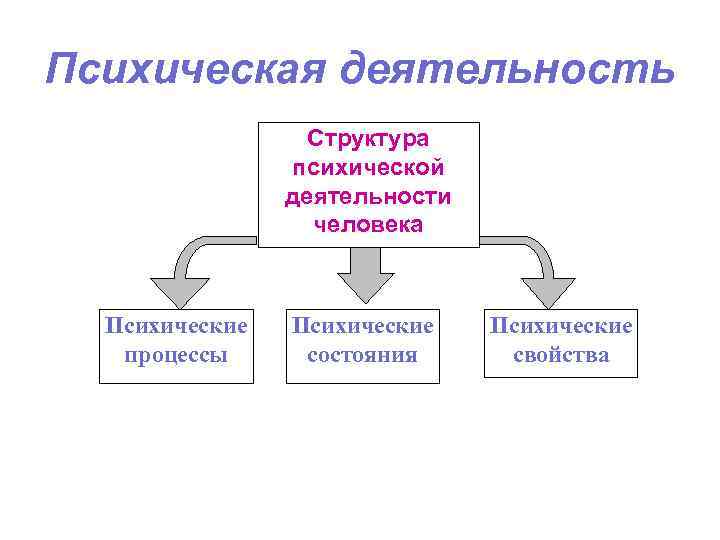 Психическая деятельность

Структура психической деятельности человека

Психические процессы

Психические состояния

Психические свойства